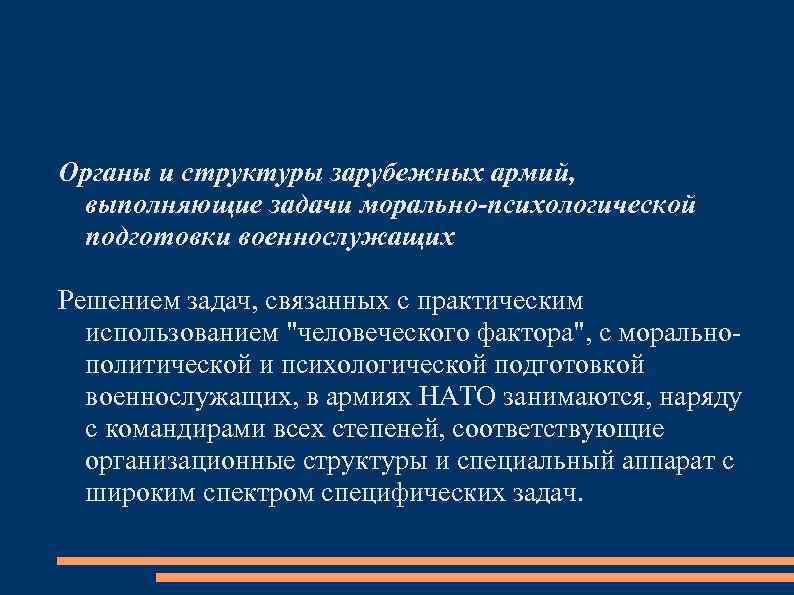 Органы и структуры зарубежных армий, выполняющие задачи морально-психологической подготовки военнослужащих

Решением задач, связанных с практическим использованием "человеческого фактора", с морально-политической и психологической подготовкой военнослужащих, в армиях НАТО занимаются, наряду с командирами всех степеней, соответствующие организационные структуры и специальный аппарат с широким спектром специфических задач.